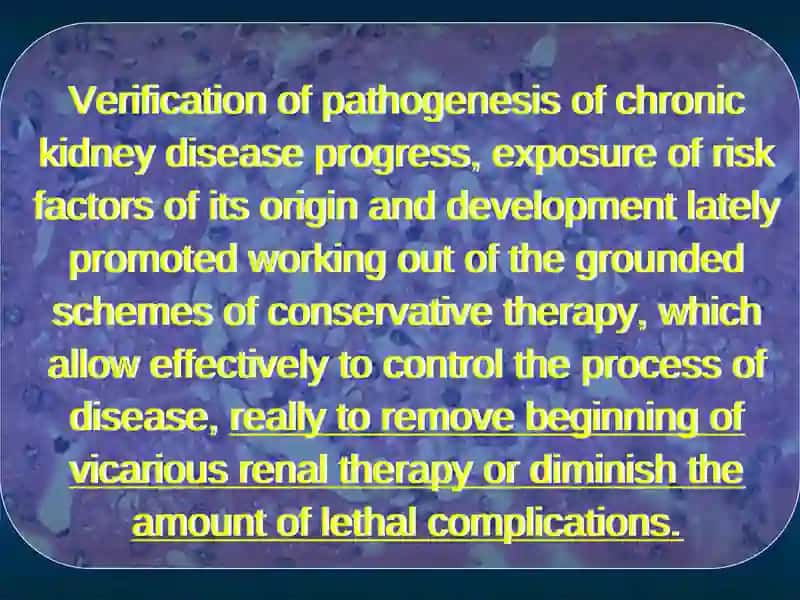 Verification of pathogenesis of chronic kidney disease progress, exposure of risk factors of its origin and development lately promoted working out of the grounded schemes of conservative therapy, which allow effectively to control the process of disease, really to remove beginning of vicarious renal therapy or diminish the amount of lethal complications.